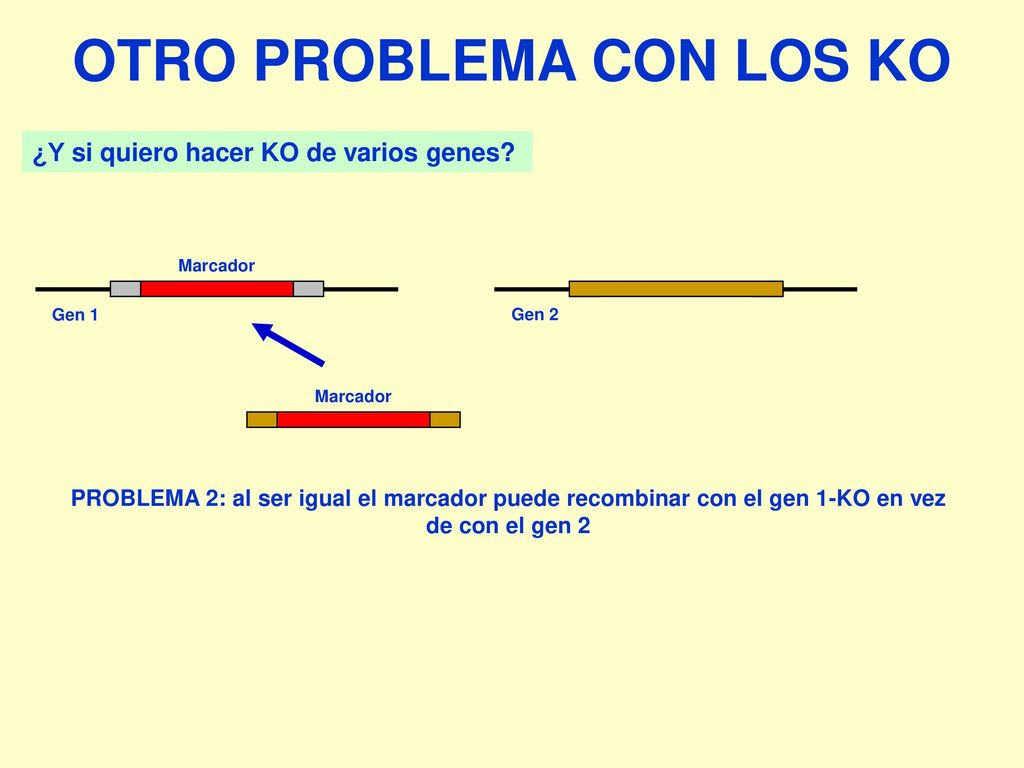 OTRO PROBLEMA CON LOS KO

¿Y si quiero hacer KO de varios genes?

Marcador

Gen 1

Gen 2

Marcador

PROBLEMA 2: al ser igual el marcador puede recombinar con el gen 1-KO en vez de con el gen 2